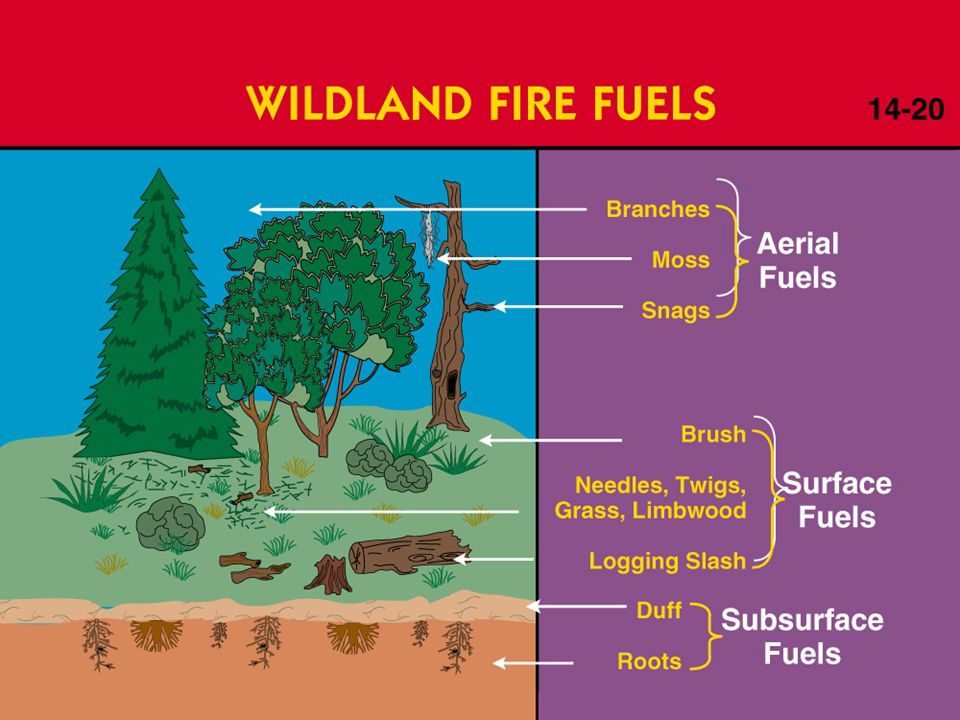 WILDLAND FIRE FUELS

14-20

Branches
Moss
Snags

Aerial Fuels

Brush
Needles, Twigs, Grass, Limbwood
Logging Slash

Surface Fuels

Duff
Roots

Subsurface Fuels